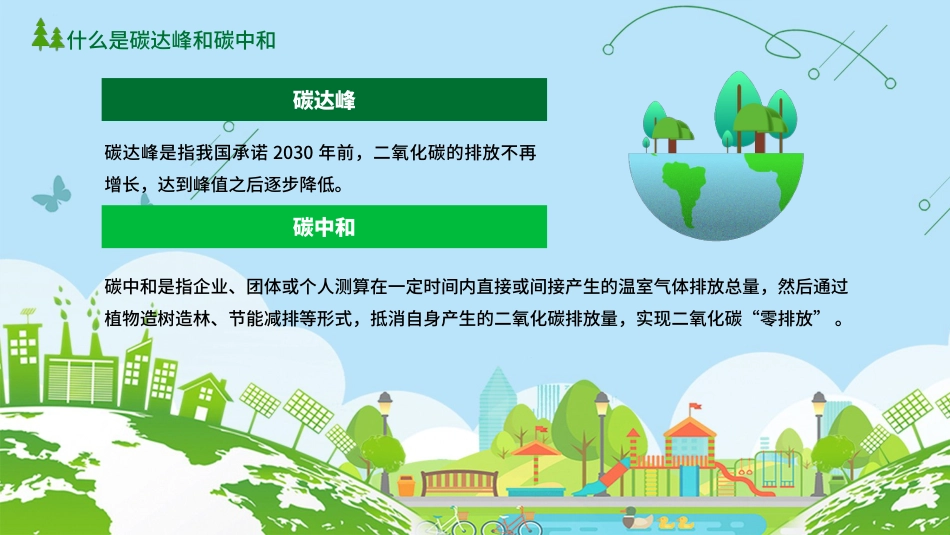 什么是碳达峰和碳中和

碳达峰

碳达峰是指我国承诺 2030 年前，二氧化碳的排放不再增长，达到峰值之后逐步降低。

碳中和

碳中和是指企业、团体或个人测算在一定时间内直接或间接产生的温室气体排放总量，然后通过植物造树造林、节能减排等形式，抵消自身产生的二氧化碳排放量，实现二氧化碳“零排放”。